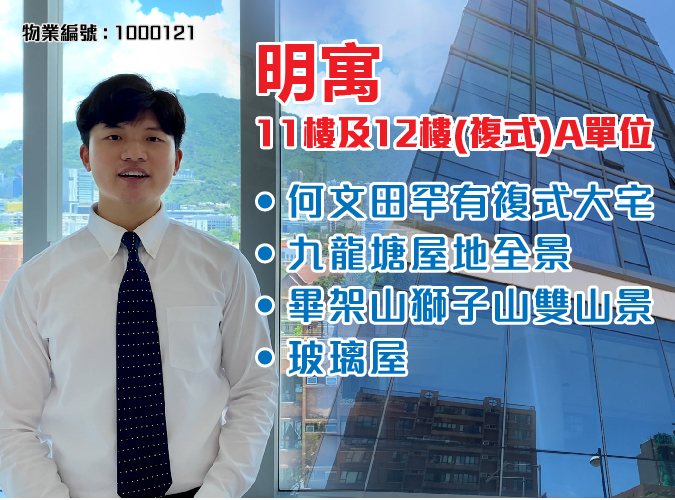 物業編號：1000121

明寓

11樓及12樓(複式)A單位

• 何文田罕有複式大宅
• 九龍塘屋地全景
• 畢架山獅子山雙山景
• 玻璃屋